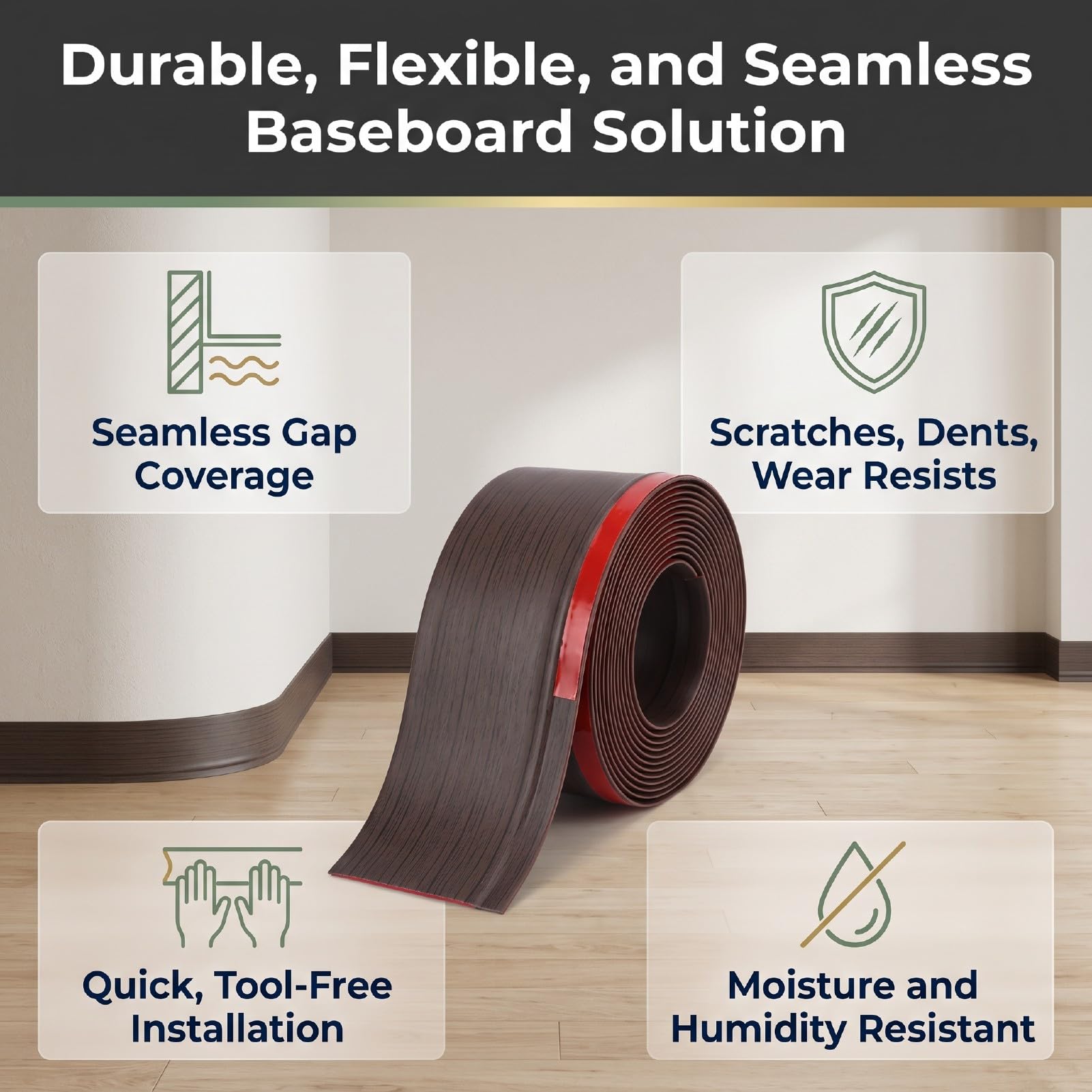 Durable, Flexible, and Seamless Baseboard Solution

Seamless Gap Coverage

Scratches, Dents, Wear Resists

Quick, Tool-Free Installation

Moisture and Humidity Resistant